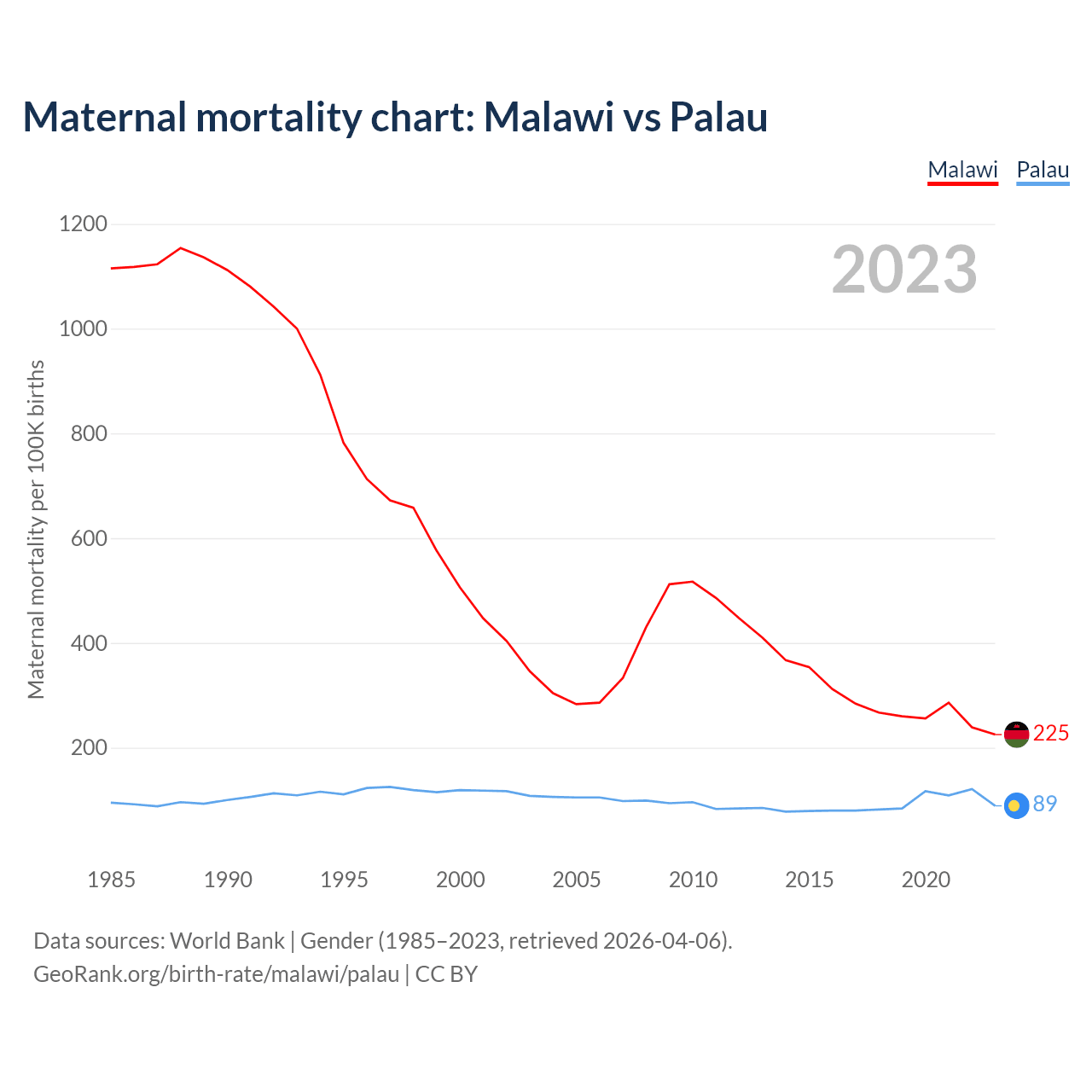 Maternal mortality chart: Malawi vs Palau

Malawi Palau

2023

Maternal mortality per 100K births

1200
1000
800
600
400
200

225
89

1985 1990 1995 2000 2005 2010 2015 2020

Data sources: World Bank | Gender (1985–2023, retrieved 2026-04-06).
GeoRank.org/birth-rate/malawi/palau | CC BY